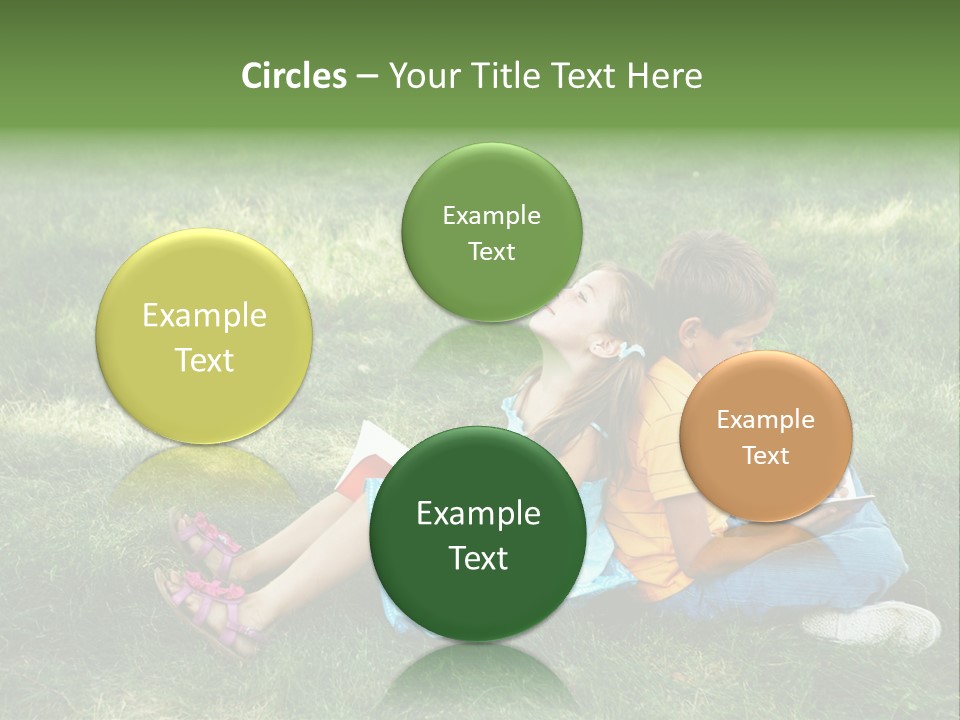 Circles – Your Title Text Here

Example Text

Example Text

Example Text

Example Text